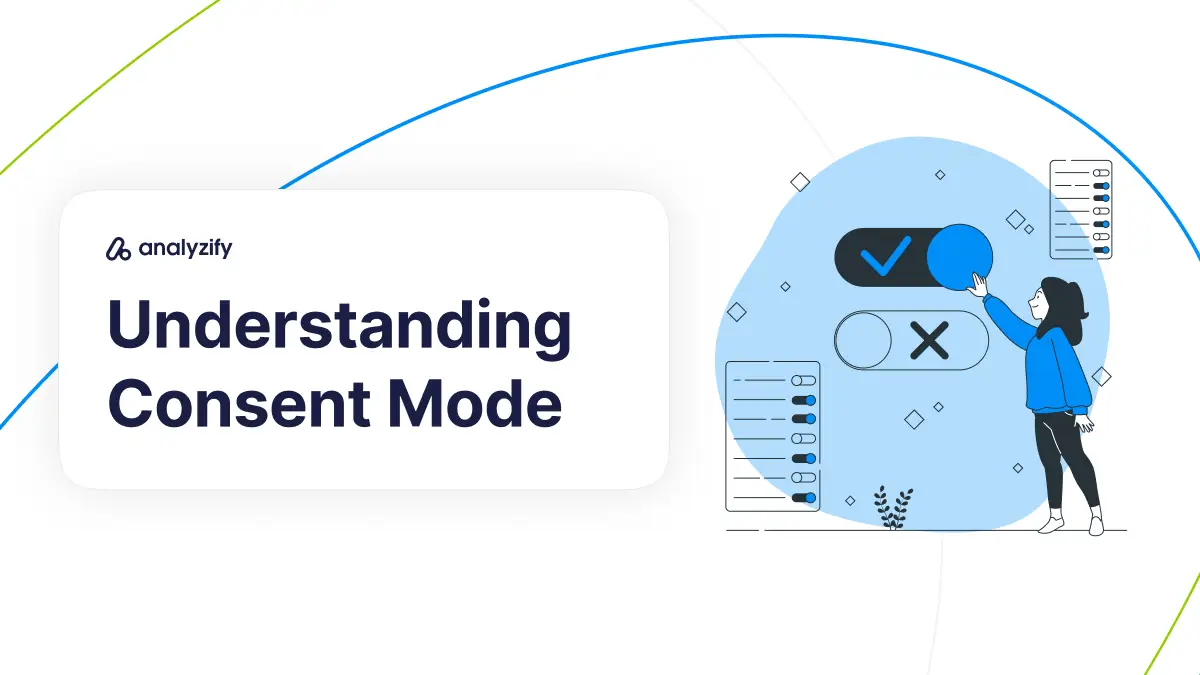 analyzify

Understanding Consent Mode